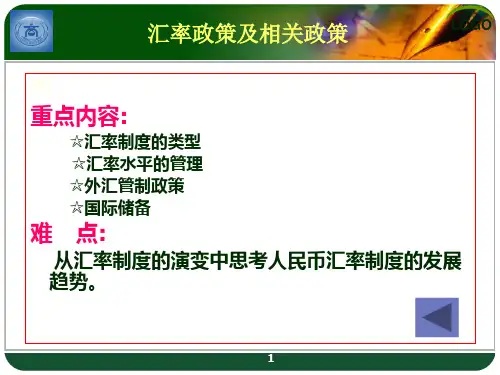 汇率政策及相关政策

LOGO

重点内容：

☆汇率制度的类型

☆汇率水平的管理

☆外汇管制政策

☆国际储备

难　点：

从汇率制度的演变中思考人民币汇率制度的发展趋势。

1